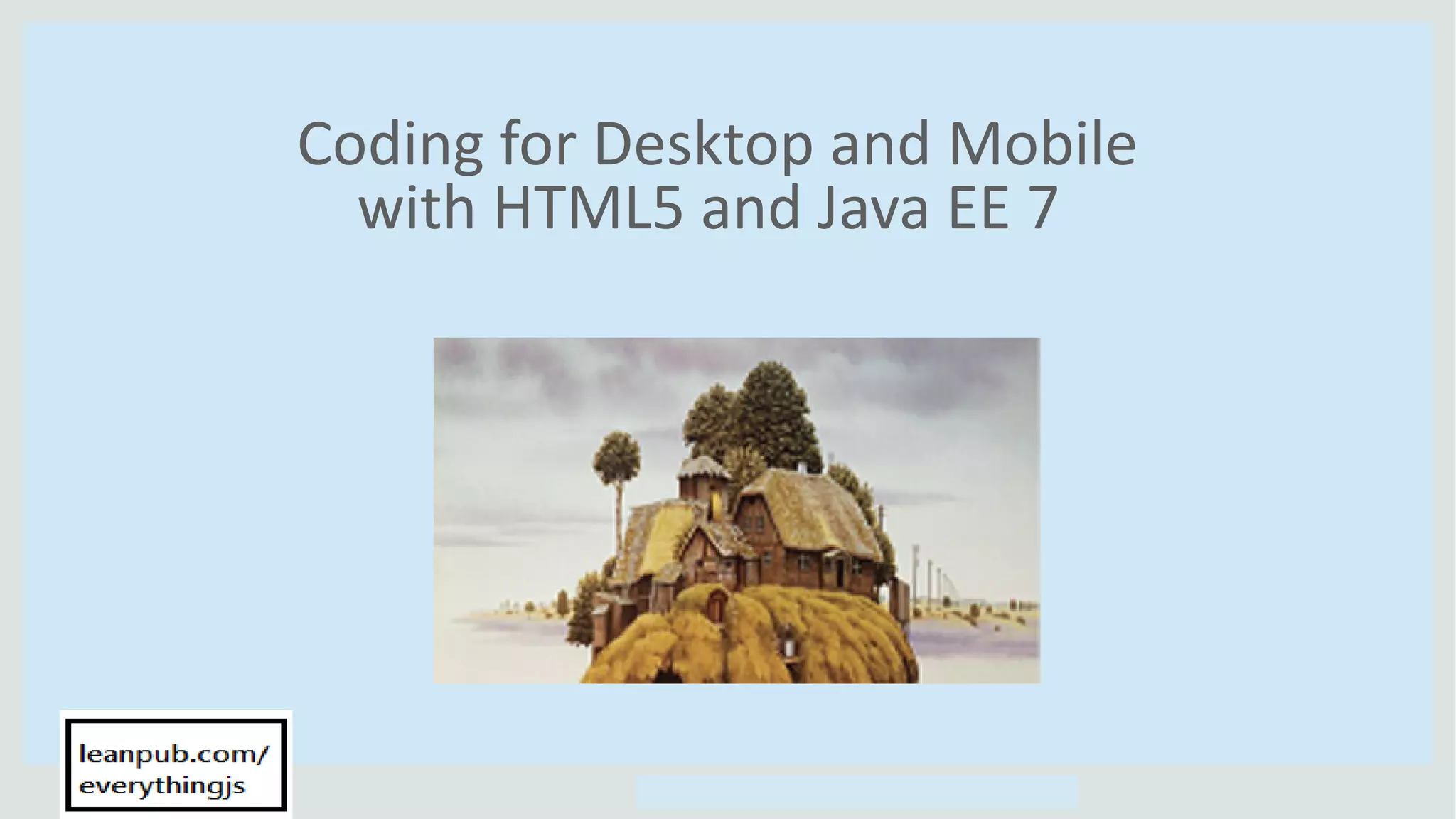 Coding for Desktop and Mobile with HTML5 and Java EE 7

leanpub.com/
everythingjs